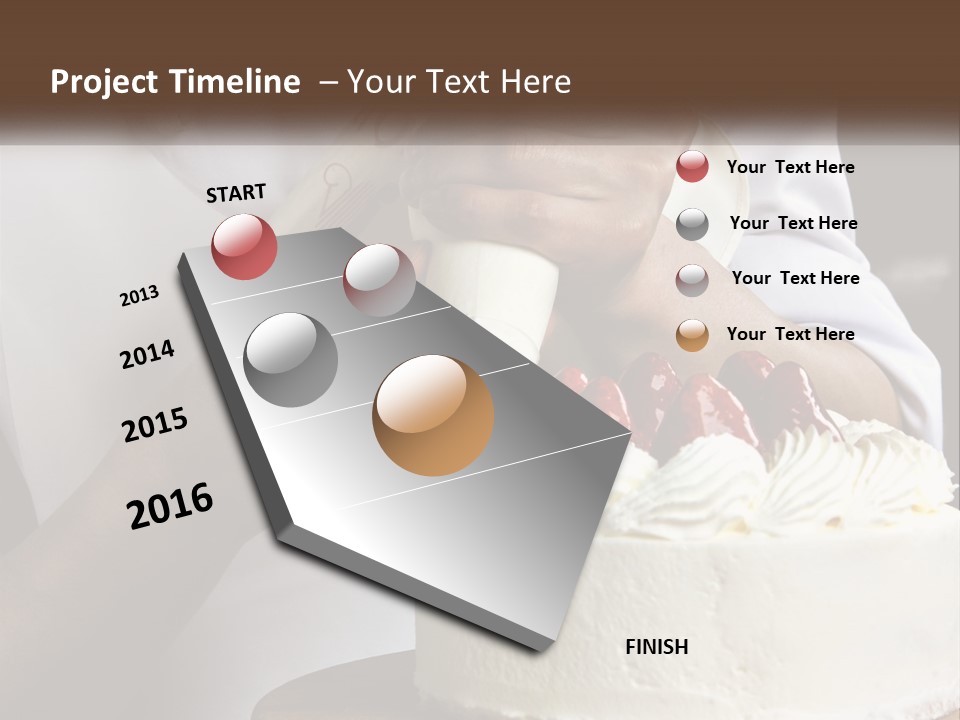 Project Timeline – Your Text Here

START

2013

2014

2015

2016

FINISH

Your Text Here

Your Text Here

Your Text Here

Your Text Here